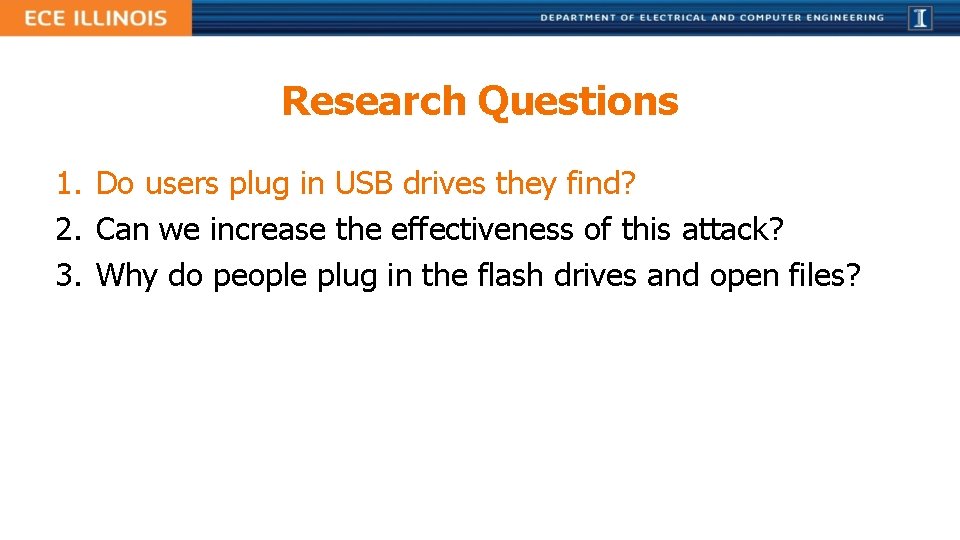 ECE ILLINOIS
DEPARTMENT OF ELECTRICAL AND COMPUTER ENGINEERING
I

Research Questions

1. Do users plug in USB drives they find?
2. Can we increase the effectiveness of this attack?
3. Why do people plug in the flash drives and open files?